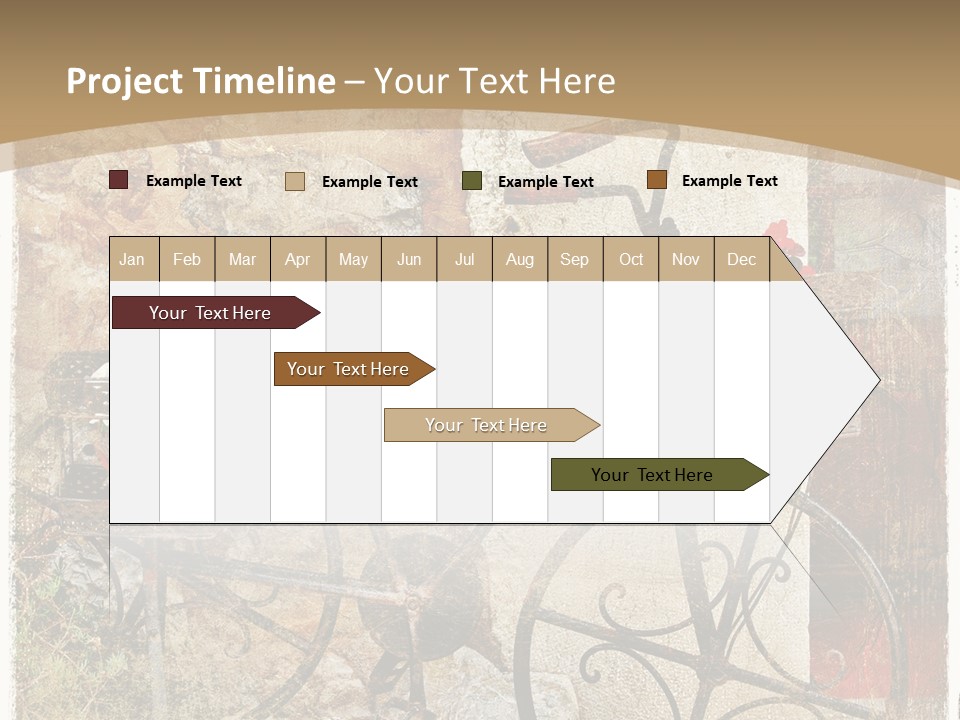 Project Timeline – Your Text Here

Example Text
Example Text
Example Text
Example Text

| Jan | Feb | Mar | Apr | May | Jun | Jul | Aug | Sep | Oct | Nov | Dec |
|---|---|---|---|---|---|---|---|---|---|---|---|

Your Text Here

Your Text Here

Your Text Here

Your Text Here